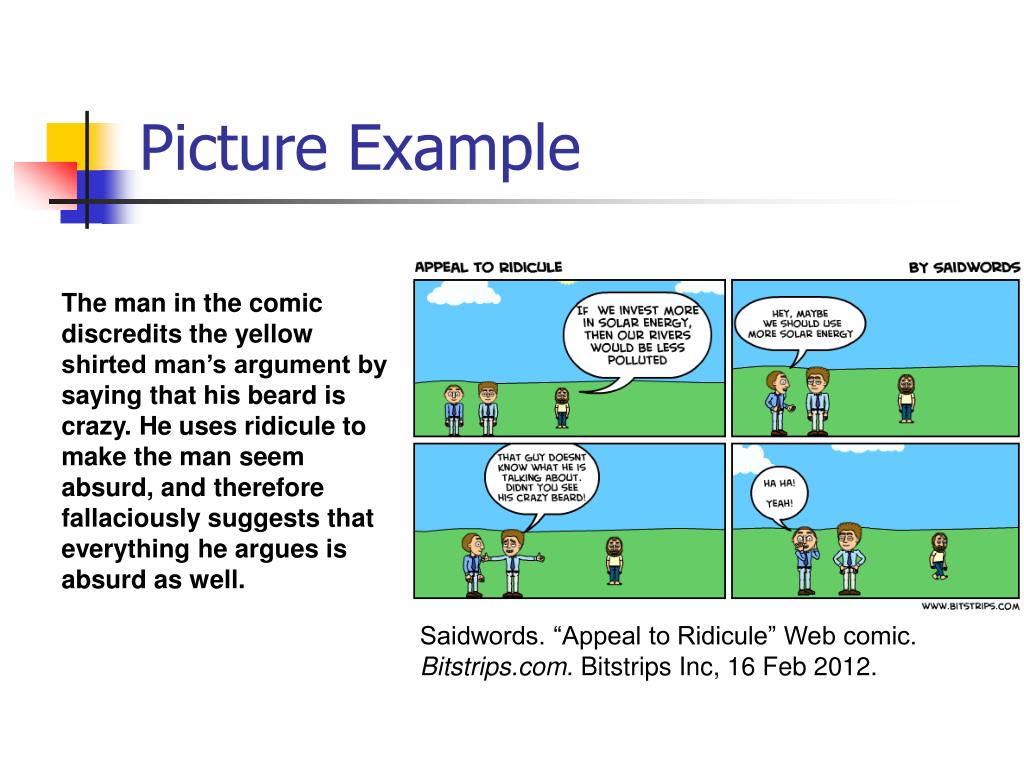 Picture Example

The man in the comic discredits the yellow shirted man's argument by saying that his beard is crazy. He uses ridicule to make the man seem absurd, and therefore fallaciously suggests that everything he argues is absurd as well.

APPEAL TO RIDICULE

BY SAIDWORDS

IF WE INVEST MORE IN SOLAR ENERGY, THEN OUR RIVERS WOULD BE LESS POLLUTED

HEY, MAYBE WE SHOULD USE MORE SOLAR ENERGY

THAT GUY DOESNT KNOW WHAT HE IS TALKING ABOUT. DIDNT YOU SEE HIS CRAZY BEARD!

HA HA!

YEAH!

WWW.BITSTRIPS.COM

Saidwords. "Appeal to Ridicule" Web comic. Bitstrips.com. Bitstrips Inc, 16 Feb 2012.